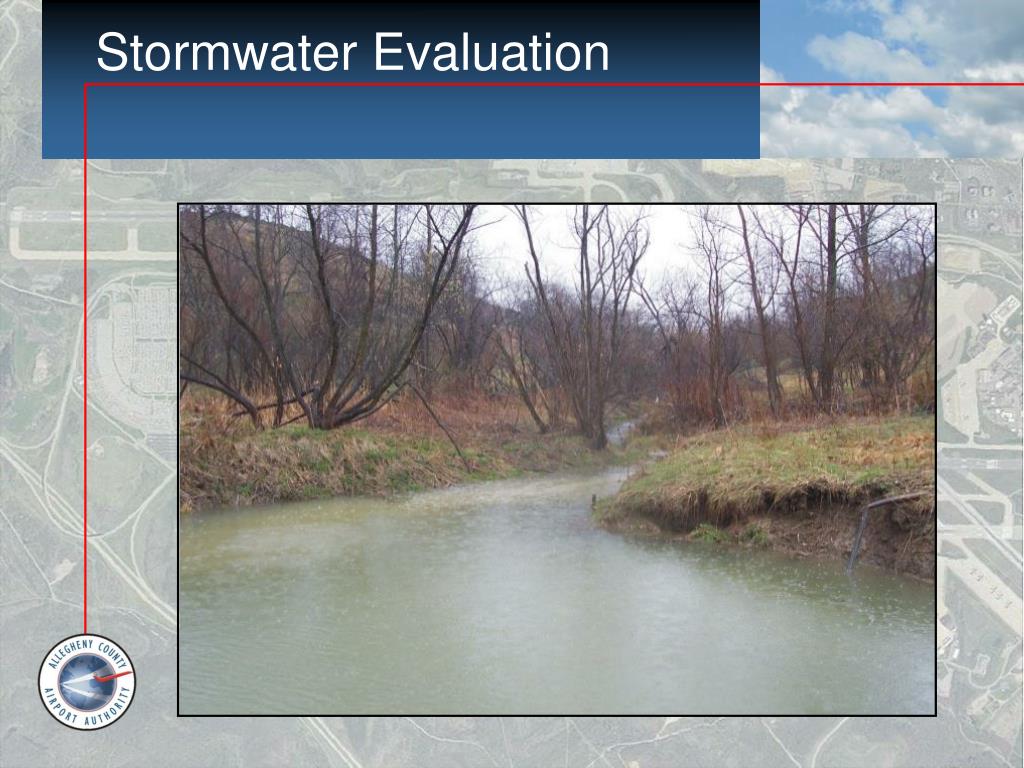 Stormwater Evaluation

ALLEGHENY COUNTY
AIRPORT AUTHORITY